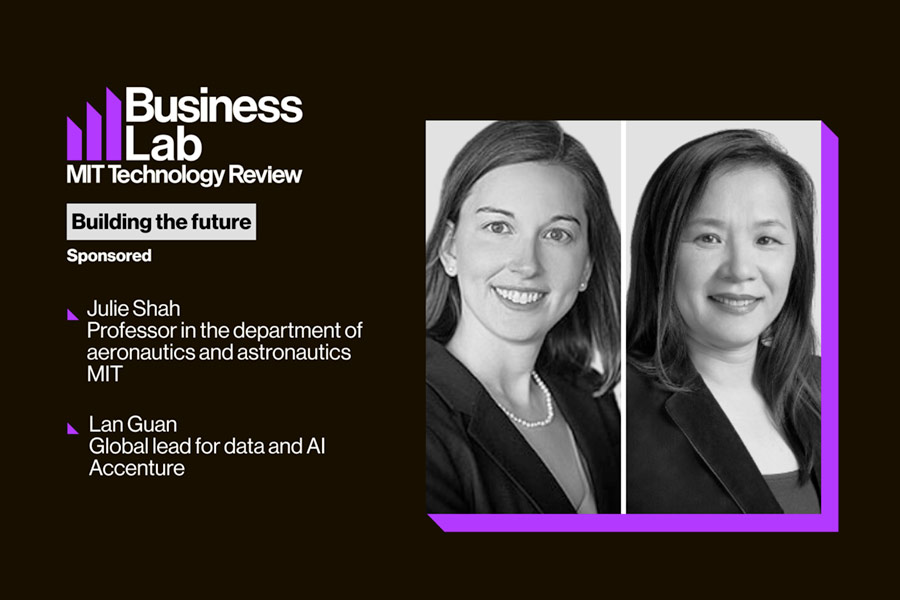 Business Lab
MIT Technology Review

Building the future

Sponsored

Julie Shah
Professor in the department of aeronautics and astronautics
MIT

Lan Guan
Global lead for data and AI
Accenture